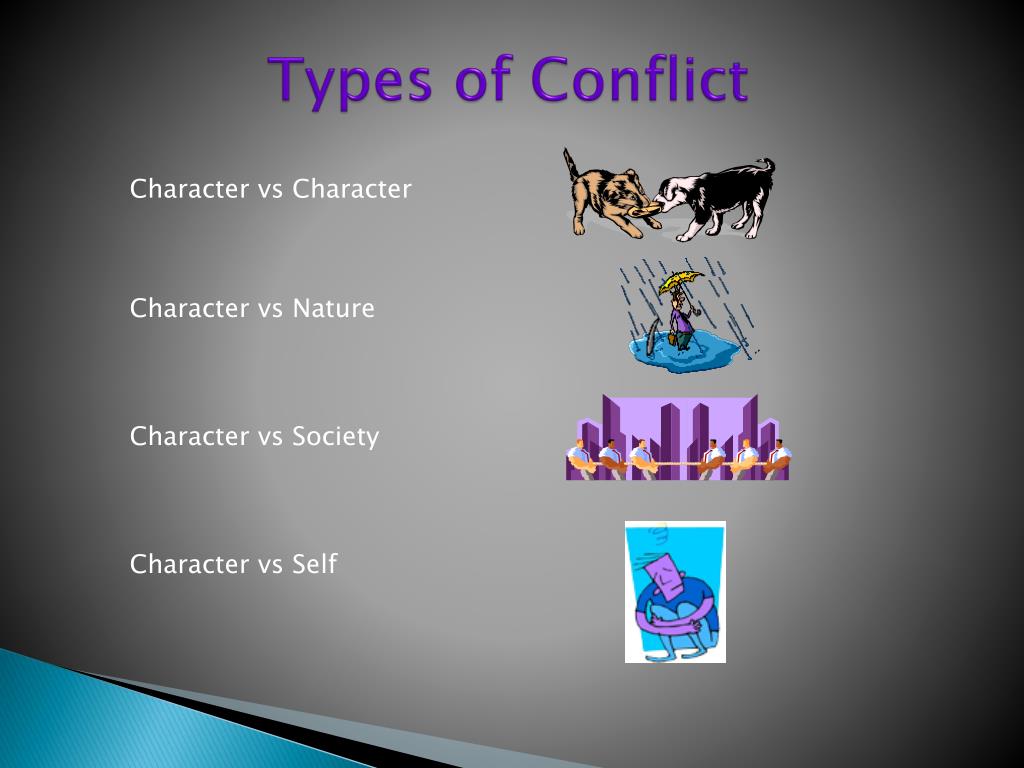 Types of Conflict

Character vs Character

Character vs Nature

Character vs Society

Character vs Self